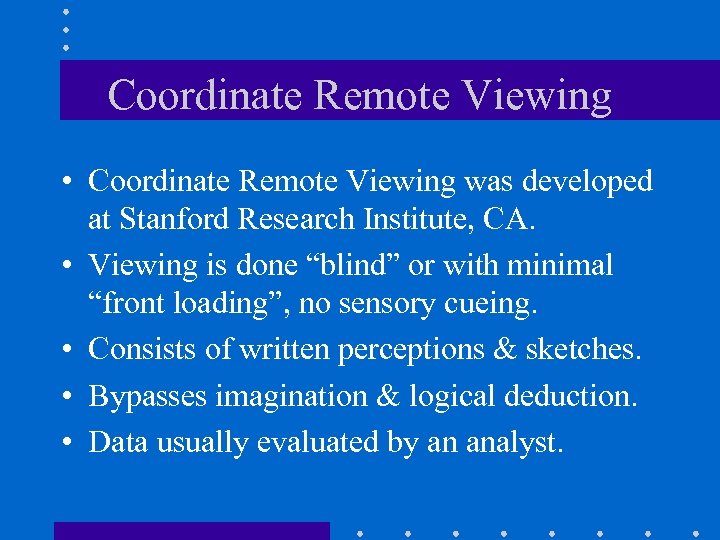 Coordinate Remote Viewing

• Coordinate Remote Viewing was developed at Stanford Research Institute, CA.

• Viewing is done “blind” or with minimal “front loading”, no sensory cueing.

• Consists of written perceptions & sketches.

• Bypasses imagination & logical deduction.

• Data usually evaluated by an analyst.